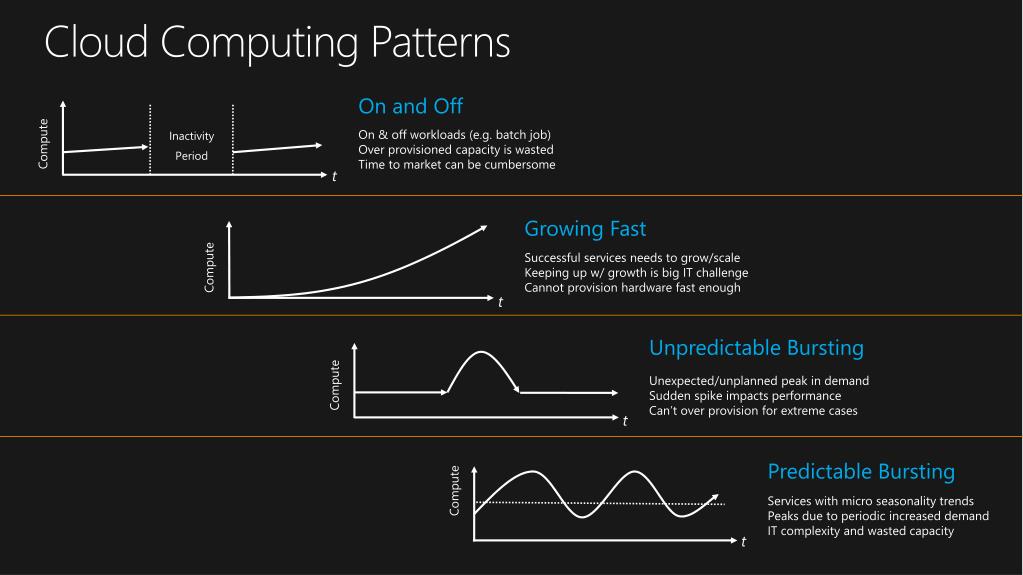 Cloud Computing Patterns

Compute

Inactivity Period

t

On and Off

On & off workloads (e.g. batch job)
Over provisioned capacity is wasted
Time to market can be cumbersome

Compute

t

Growing Fast

Successful services needs to grow/scale
Keeping up w/ growth is big IT challenge
Cannot provision hardware fast enough

Compute

t

Unpredictable Bursting

Unexpected/unplanned peak in demand
Sudden spike impacts performance
Can't over provision for extreme cases

Compute

t

Predictable Bursting

Services with micro seasonality trends
Peaks due to periodic increased demand
IT complexity and wasted capacity